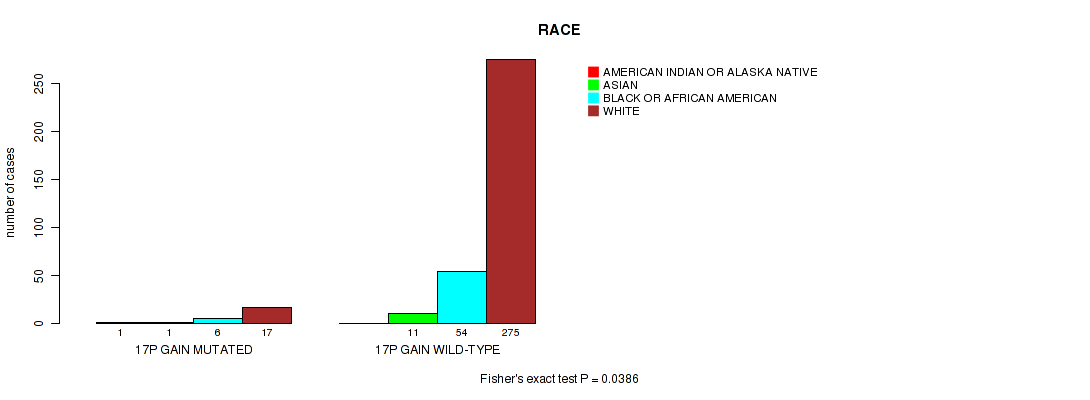 RACE

AMERICAN INDIAN OR ALASKA NATIVE
ASIAN
BLACK OR AFRICAN AMERICAN
WHITE

number of cases

0
50
100
150
200
250

1 1 6 17
17P GAIN MUTATED

11 54 275
17P GAIN WILD-TYPE

Fisher's exact test P = 0.0386